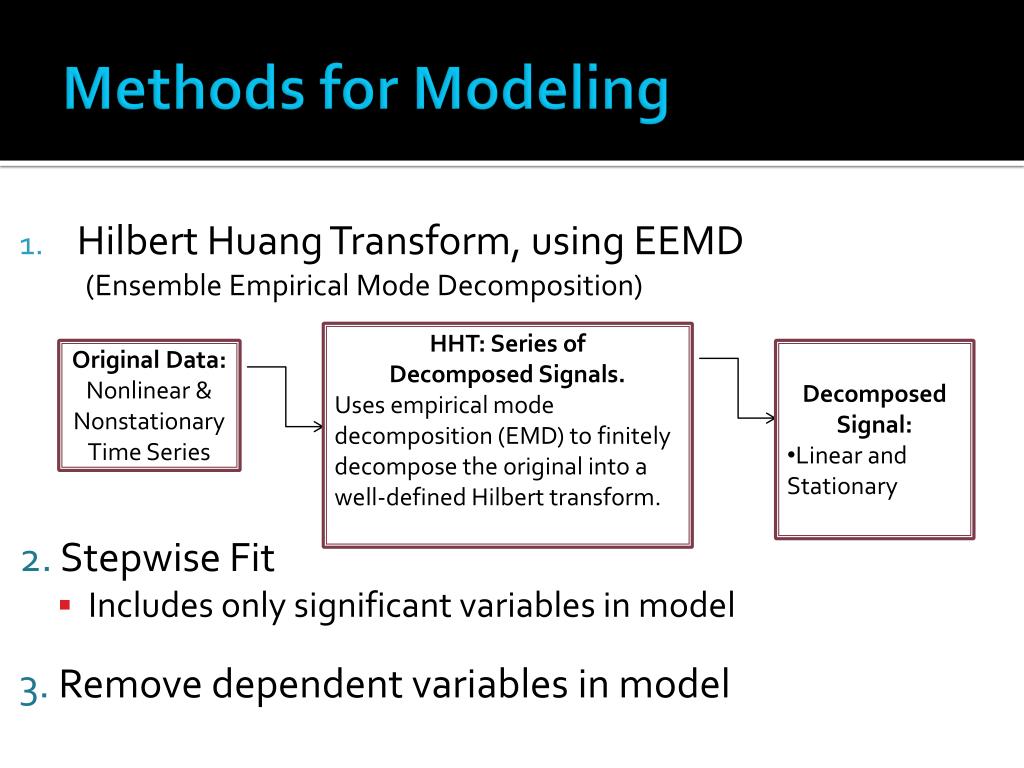 Methods for Modeling

1. Hilbert Huang Transform, using EEMD
(Ensemble Empirical Mode Decomposition)

Original Data:
Nonlinear & Nonstationary Time Series

HHT: Series of Decomposed Signals.
Uses empirical mode decomposition (EMD) to finitely decompose the original into a well-defined Hilbert transform.

Decomposed Signal:
•Linear and Stationary

2. Stepwise Fit
▪ Includes only significant variables in model

3. Remove dependent variables in model